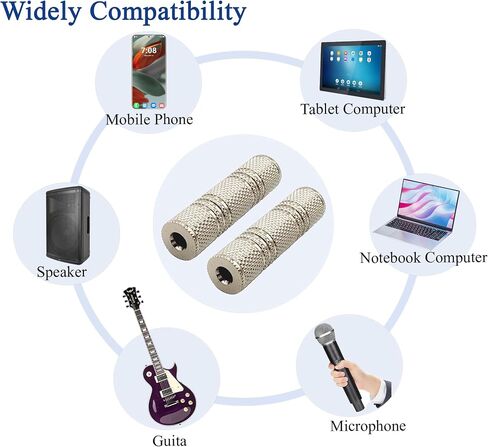 Widely Compatibility

7:08

Mobile Phone

Tablet Computer

Speaker

Notebook Computer

Guita

Microphone